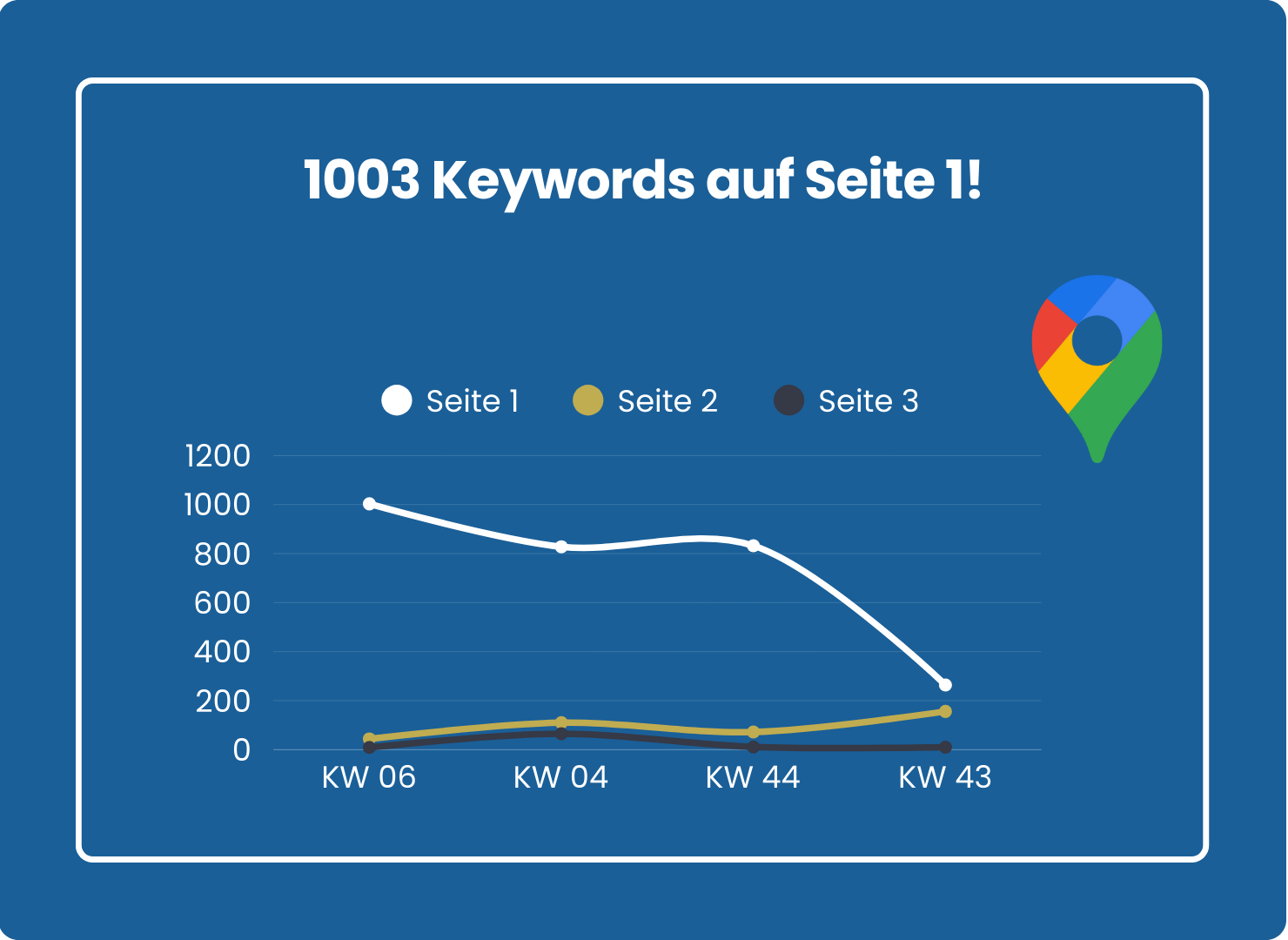 1003 Keywords auf Seite 1!

Seite 1 Seite 2 Seite 3

1200
1000
800
600
400
200
0

KW 06 KW 04 KW 44 KW 43